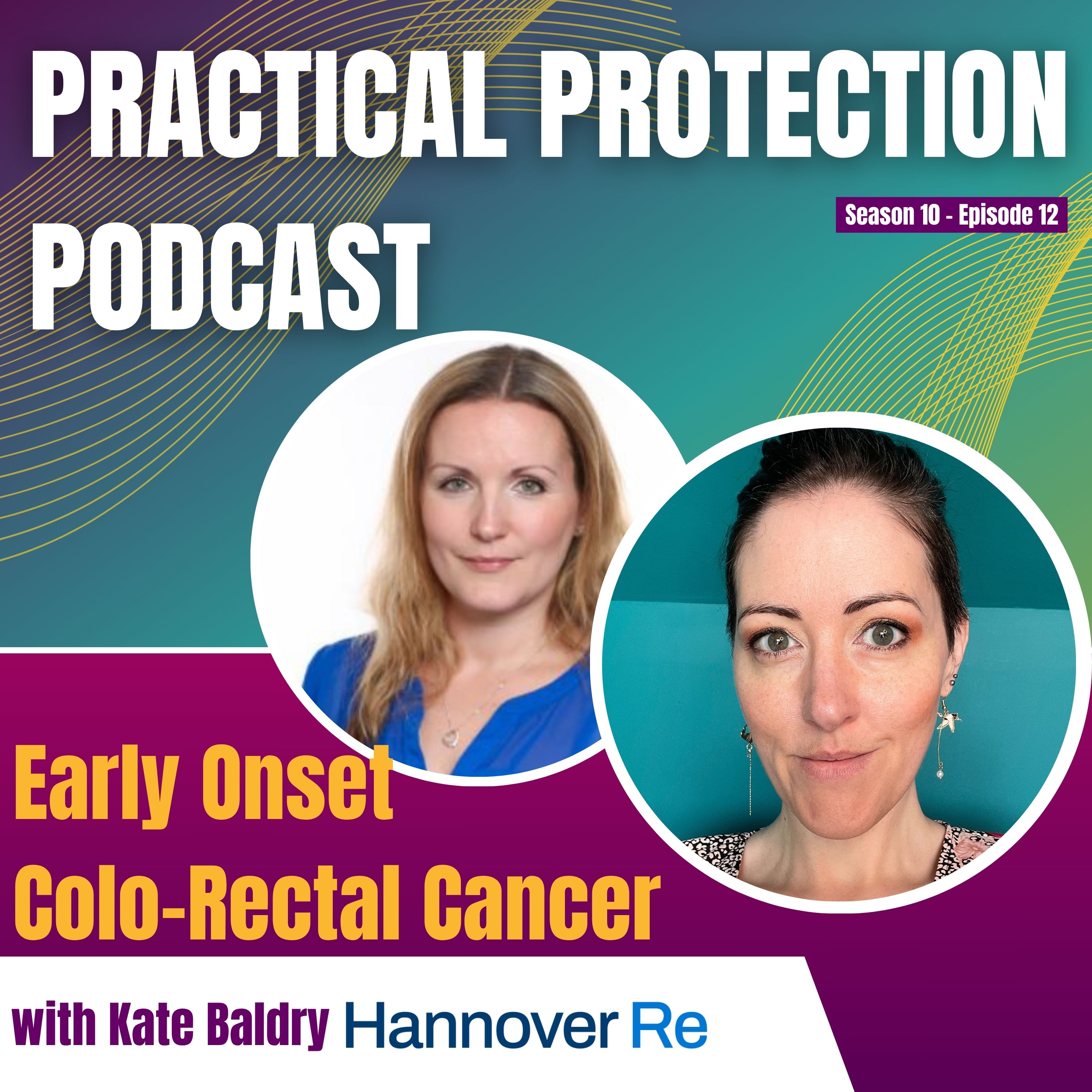 PRACTICAL PROTECTION PODCAST

Season 10 - Episode 12

Early Onset Colo-Rectal Cancer

with Kate Baldry Hannover Re